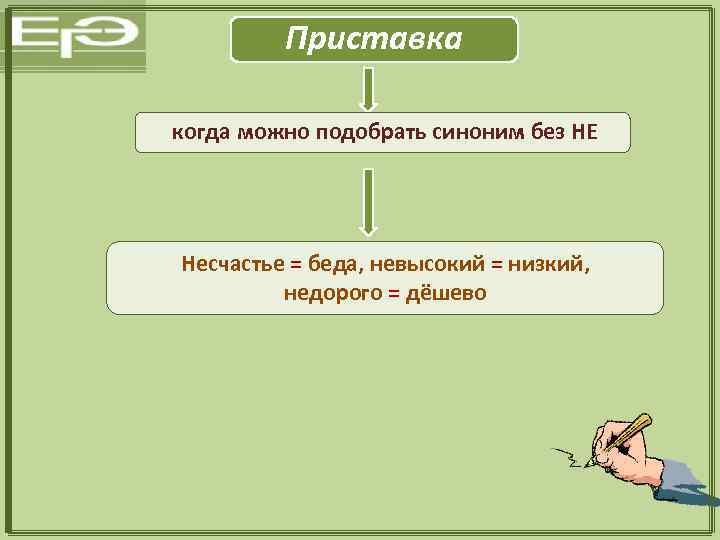 ЕГЭ

Приставка

когда можно подобрать синоним без НЕ

Несчастье = беда, невысокий = низкий, недорого = дёшево